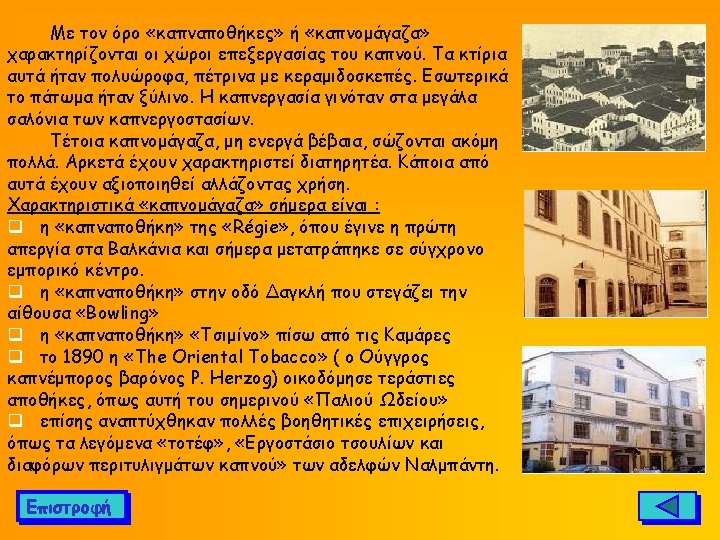 Με τον όρο «καπναποθήκες» ή «καπνομάγαζα» χαρακτηρίζονται οι χώροι επεξεργασίας του καπνού. Τα κτίρια αυτά ήταν πολυώροφα, πέτρινα με κεραμιδοσκεπές. Εσωτερικά το πάτωμα ήταν ξύλινο. Η καπνεργασία γινόταν στα μεγάλα σαλόνια των καπνεργοστασίων.

Τέτοια καπνομάγαζα, μη ενεργά βέβαια, σώζονται ακόμη πολλά. Αρκετά έχουν χαρακτηριστεί διατηρητέα. Κάποια από αυτά έχουν αξιοποιηθεί αλλάζοντας χρήση.

Χαρακτηριστικά «καπνομάγαζα» σήμερα είναι :

❑ η «καπναποθήκη» της «Régie», όπου έγινε η πρώτη απεργία στα Βαλκάνια και σήμερα μετατράπηκε σε σύγχρονο εμπορικό κέντρο.

❑ η «καπναποθήκη» στην οδό Δαγκλή που στεγάζει την αίθουσα «Bowling»

❑ η «καπναποθήκη» «Τσιμίνο» πίσω από τις Καμάρες

❑ το 1890 η «The Oriental Tobacco» ( ο Ούγγρος καπνέμπορος βαρόνος P. Herzog) οικοδόμησε τεράστιες αποθήκες, όπως αυτή του σημερινού «Παλιού Ωδείου»

❑ επίσης αναπτύχθηκαν πολλές βοηθητικές επιχειρήσεις, όπως τα λεγόμενα «τοτέφ», «Εργοστάσιο τσουλίων και διαφόρων περιτυλιγμάτων καπνού» των αδελφών Ναλμπάντη.

Επιστροφή